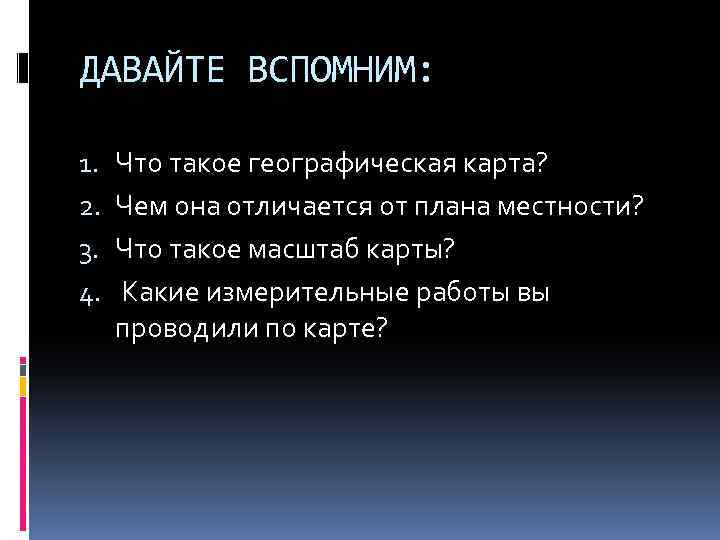 ДАВАЙТЕ ВСПОМНИМ:

1. Что такое географическая карта?
2. Чем она отличается от плана местности?
3. Что такое масштаб карты?
4. Какие измерительные работы вы проводили по карте?